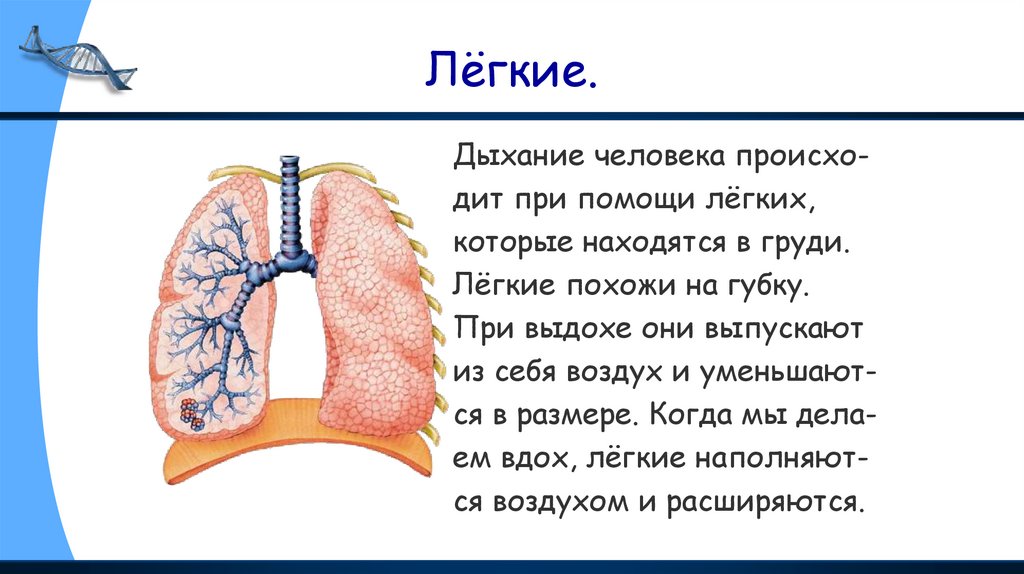 Лёгкие.

Дыхание человека происходит при помощи лёгких, которые находятся в груди. Лёгкие похожи на губку. При выдохе они выпускают из себя воздух и уменьшаются в размере. Когда мы делаем вдох, лёгкие наполняются воздухом и расширяются.